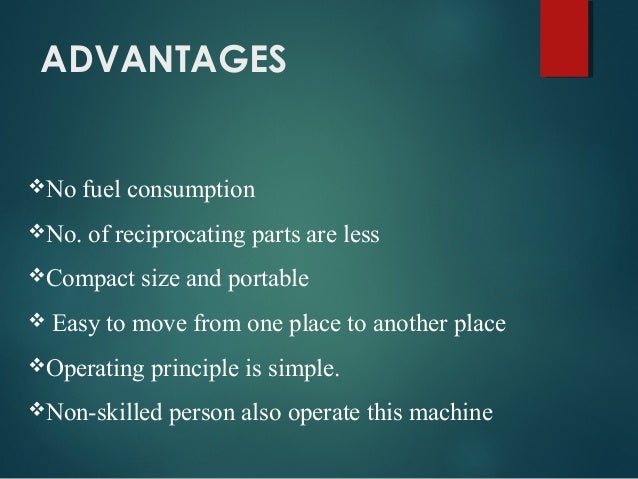 ADVANTAGES

❖No fuel consumption

❖No. of reciprocating parts are less

❖Compact size and portable

❖ Easy to move from one place to another place

❖Operating principle is simple.

❖Non-skilled person also operate this machine